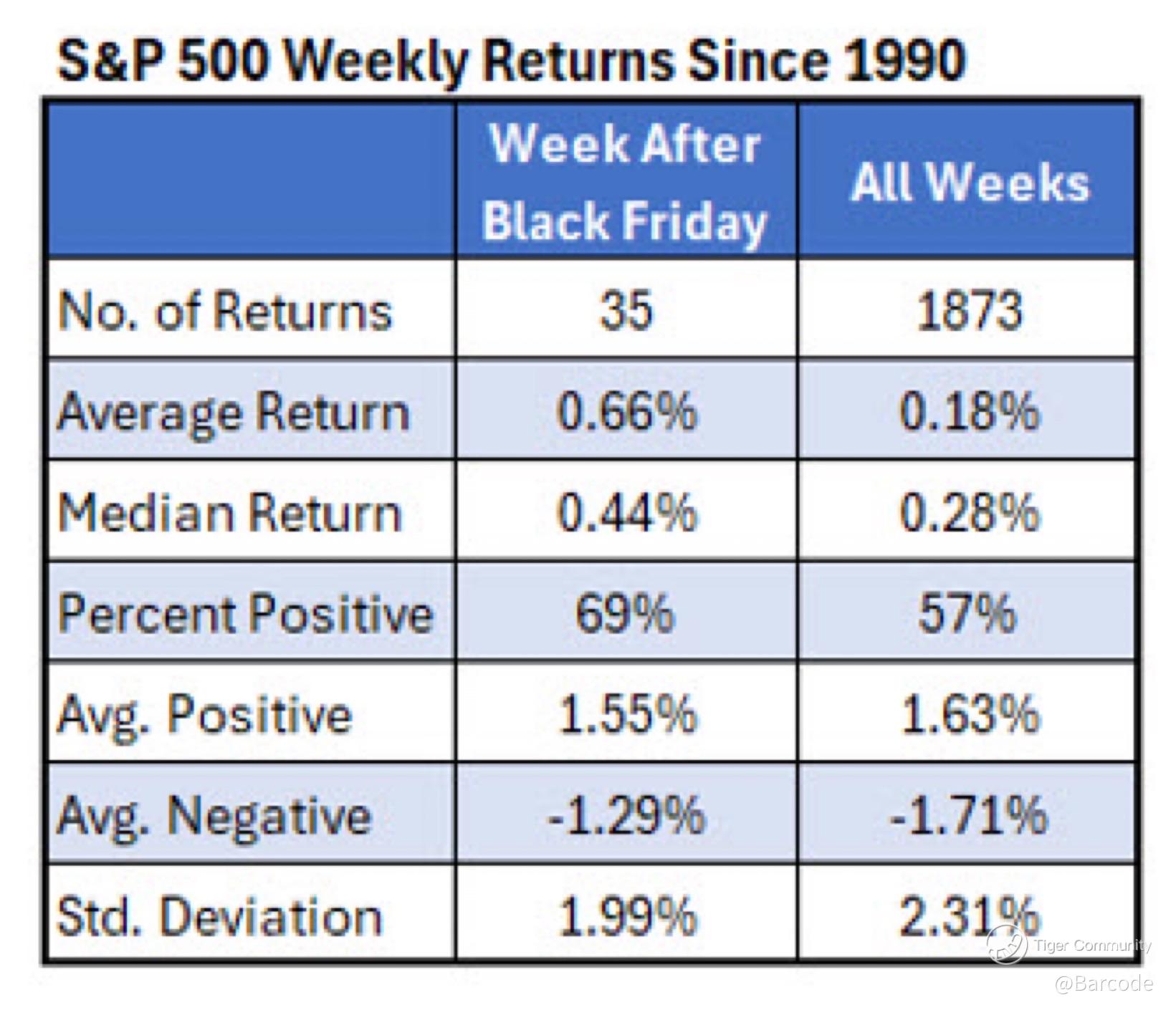 S&P 500 Weekly Returns Since 1990

| | Week After Black Friday | All Weeks |
|---|---|---|
| No. of Returns | 35 | 1873 |
| Average Return | 0.66% | 0.18% |
| Median Return | 0.44% | 0.28% |
| Percent Positive | 69% | 57% |
| Avg. Positive | 1.55% | 1.63% |
| Avg. Negative | -1.29% | -1.71% |
| Std. Deviation | 1.99% | 2.31% |

Tiger Community
@Barcode